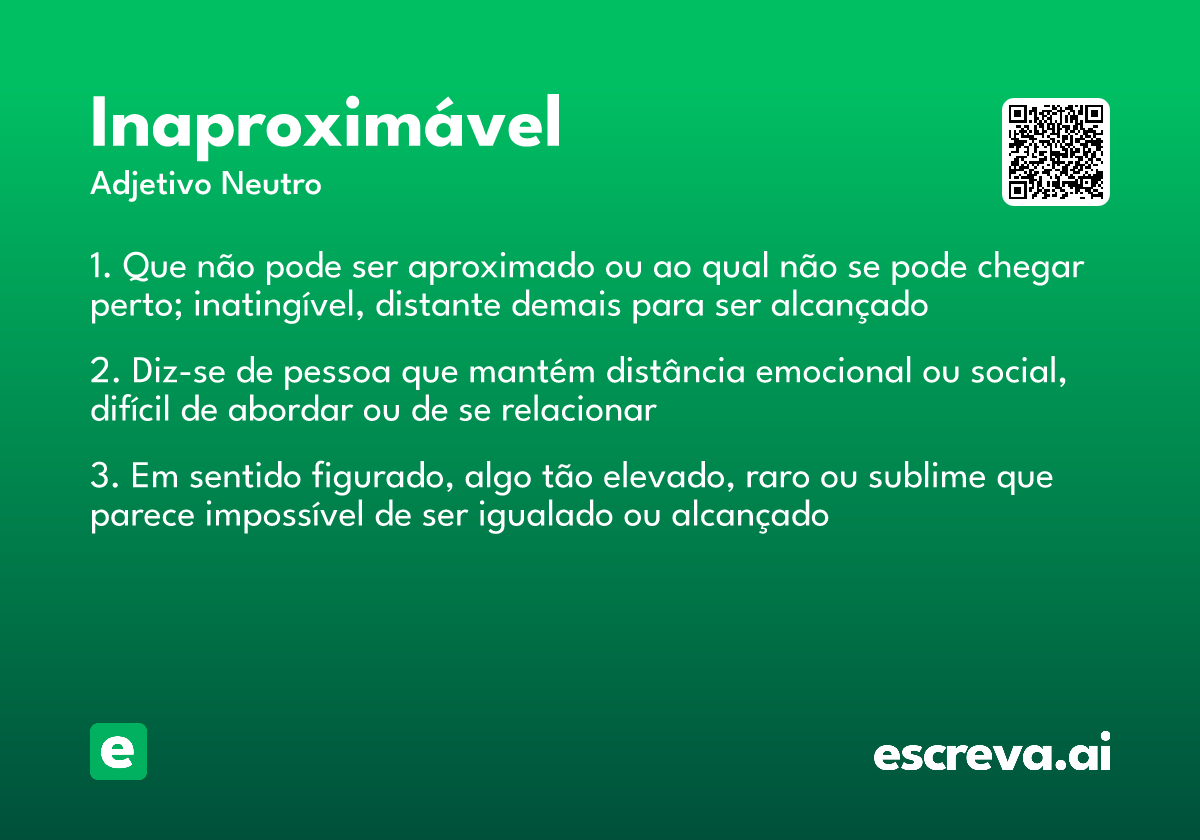 Inaproximável
Adjetivo Neutro

1. Que não pode ser aproximado ou ao qual não se pode chegar perto; inatingível, distante demais para ser alcançado

2. Diz-se de pessoa que mantém distância emocional ou social, difícil de abordar ou de se relacionar

3. Em sentido figurado, algo tão elevado, raro ou sublime que parece impossível de ser igualado ou alcançado

e

escreva.ai